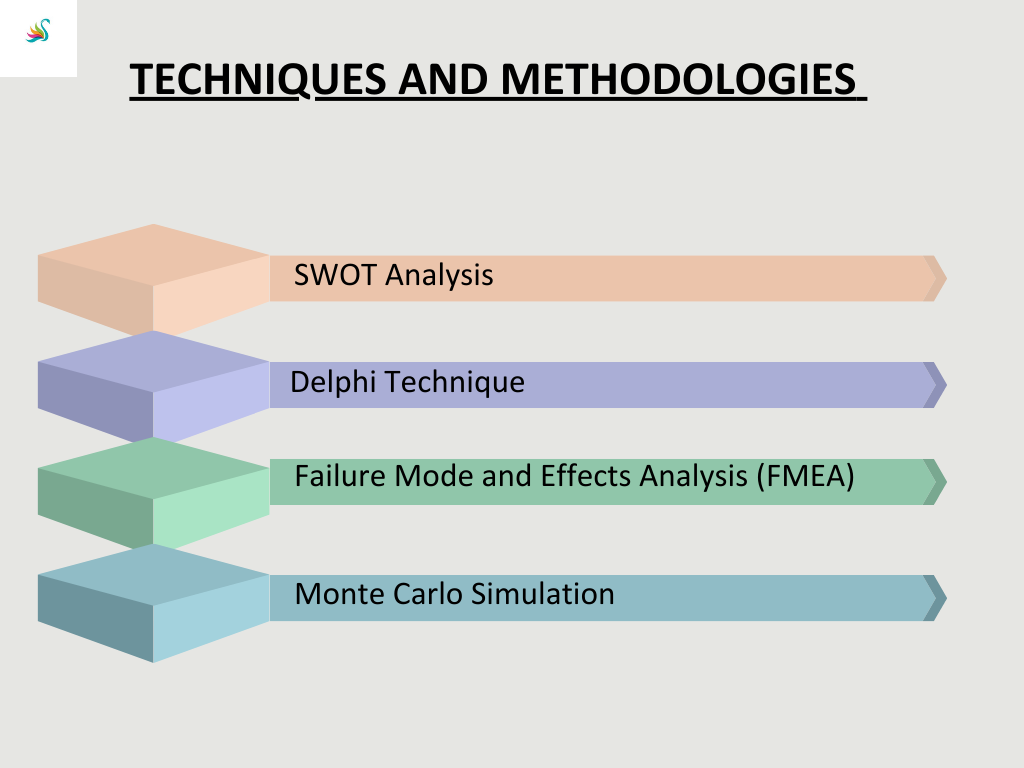 TECHNIQUES AND METHODOLOGIES

SWOT Analysis

Delphi Technique

Failure Mode and Effects Analysis (FMEA)

Monte Carlo Simulation